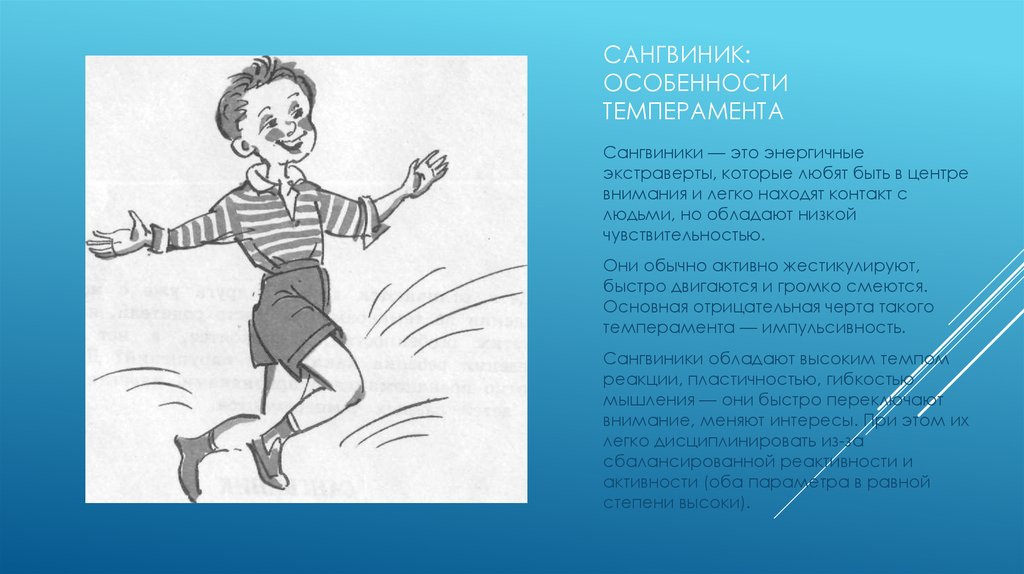 САНГВИНИК: ОСОБЕННОСТИ ТЕМПЕРАМЕНТА

Сангвиники — это энергичные экстраверты, которые любят быть в центре внимания и легко находят контакт с людьми, но обладают низкой чувствительностью.

Они обычно активно жестикулируют, быстро двигаются и громко смеются. Основная отрицательная черта такого темперамента — импульсивность.

Сангвиники обладают высоким темпом реакции, пластичностью, гибкостью мышления — они быстро переключают внимание, меняют интересы. При этом их легко дисциплинировать из-за сбалансированной реактивности и активности (оба параметра в равной степени высоки).